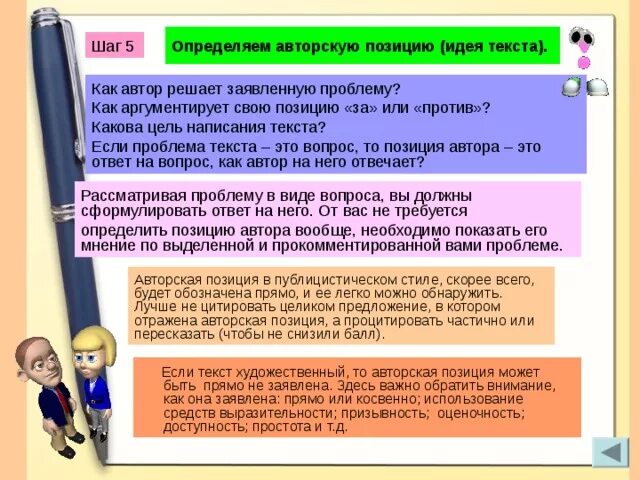 Шаг 5

Определяем авторскую позицию (идея текста).

Как автор решает заявленную проблему?
Как аргументирует свою позицию «за» или «против»?
Какова цель написания текста?
Если проблема текста – это вопрос, то позиция автора – это ответ на вопрос, как автор на него отвечает?

Рассматривая проблему в виде вопроса, вы должны сформулировать ответ на него. От вас не требуется определить позицию автора вообще, необходимо показать его мнение по выделенной и прокомментированной вами проблеме.

Авторская позиция в публицистическом стиле, скорее всего, будет обозначена прямо, и ее легко можно обнаружить. Лучше не цитировать целиком предложение, в котором отражена авторская позиция, а процитировать частично или пересказать (чтобы не снизили балл).

Если текст художественный, то авторская позиция может быть прямо не заявлена. Здесь важно обратить внимание, как она заявлена: прямо или косвенно; использование средств выразительности; призывность; оценочность; доступность; простота и т.д.